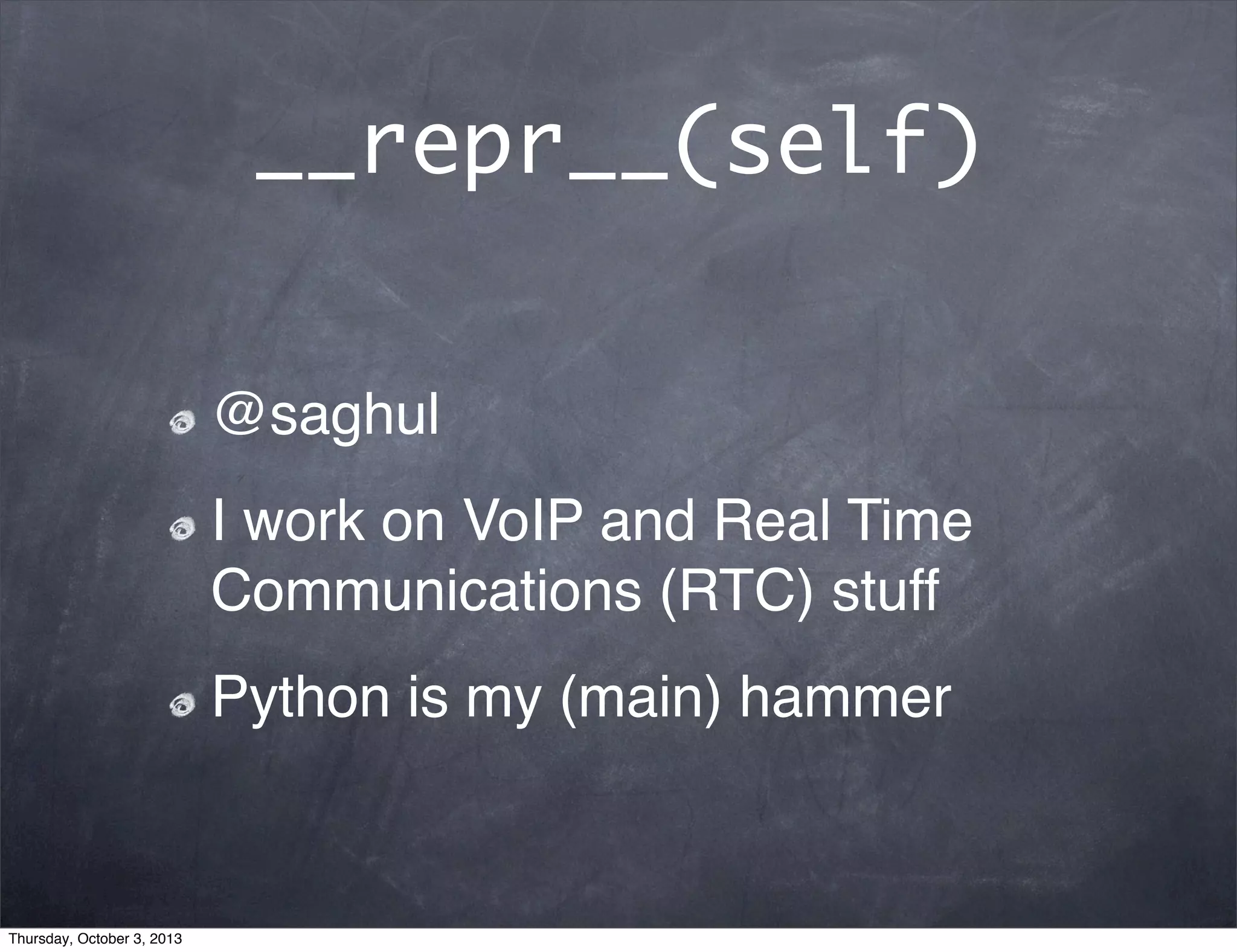 __repr__(self)

@saghul

I work on VoIP and Real Time Communications (RTC) stuff

Python is my (main) hammer

Thursday, October 3, 2013